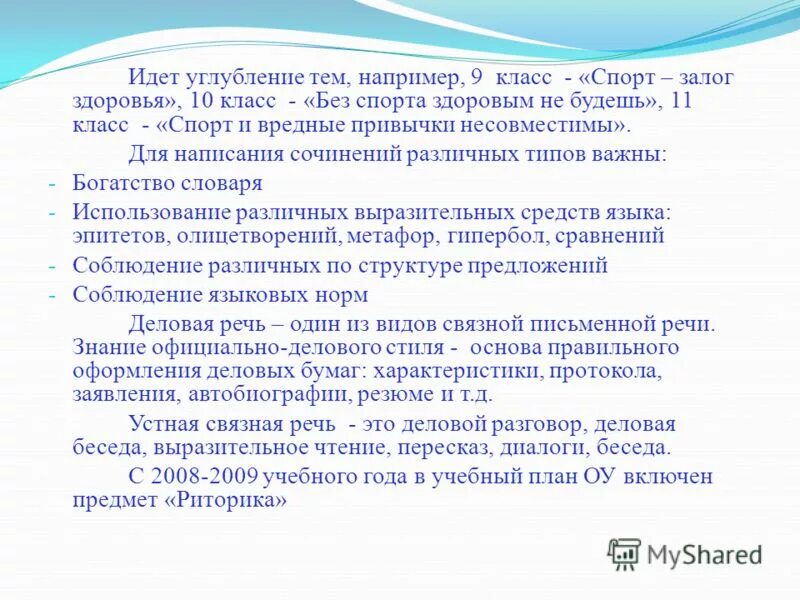 Идет углубление тем, например, 9 класс - «Спорт – залог здоровья», 10 класс - «Без спорта здоровым не будешь», 11 класс - «Спорт и вредные привычки несовместимы».

Для написания сочинений различных типов важны:

- Богатство словаря
- Использование различных выразительных средств языка: эпитетов, олицетворений, метафор, гипербол, сравнений
- Соблюдение различных по структуре предложений
- Соблюдение языковых норм

Деловая речь – один из видов связной письменной речи. Знание официально-делового стиля - основа правильного оформления деловых бумаг: характеристики, протокола, заявления, автобиографии, резюме и т.д.

Устная связная речь - это деловой разговор, деловая беседа, выразительное чтение, пересказ, диалоги, беседа.

С 2008-2009 учебного года в учебный план ОУ включен предмет «Риторика»

MyShared